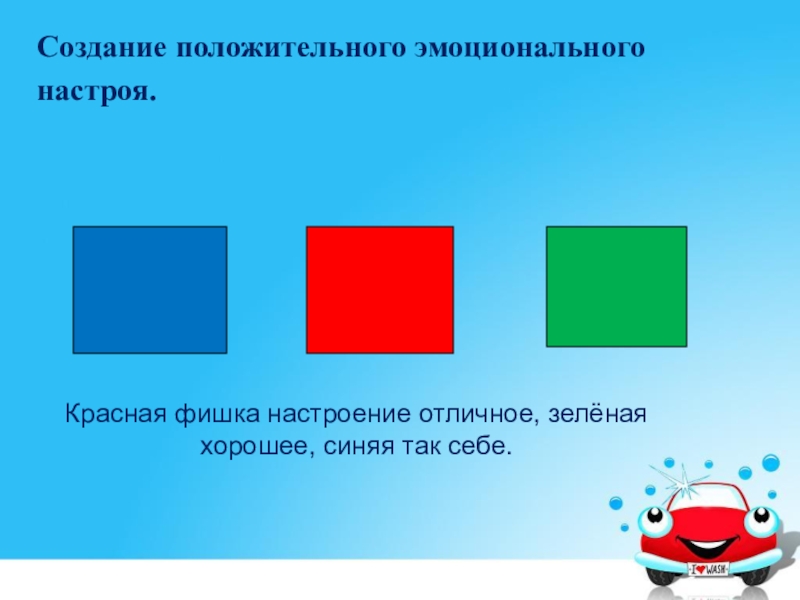 Создание положительного эмоционального настроя.

Красная фишка настроение отличное, зелёная хорошее, синяя так себе.

I ♥ WASH